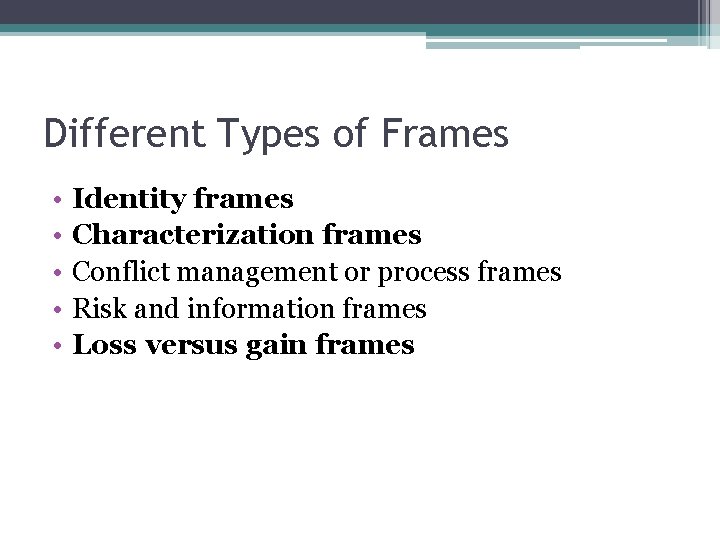 Different Types of Frames

• Identity frames
• Characterization frames
• Conflict management or process frames
• Risk and information frames
• Loss versus gain frames